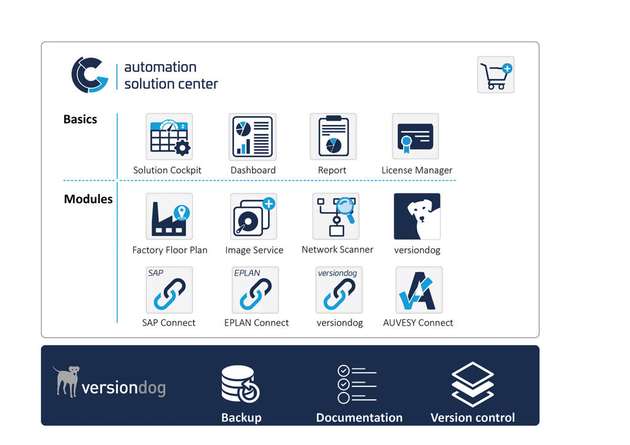 automation solution center

Basics

Solution Cockpit

Dashboard

Report

License Manager

Modules

Factory Floor Plan

Image Service

Network Scanner

versiondog

SAP

SAP Connect

EPLAN

EPLAN Connect

versiondog

versiondog

AUVESY Connect

versiondog

Backup

Documentation

Version control